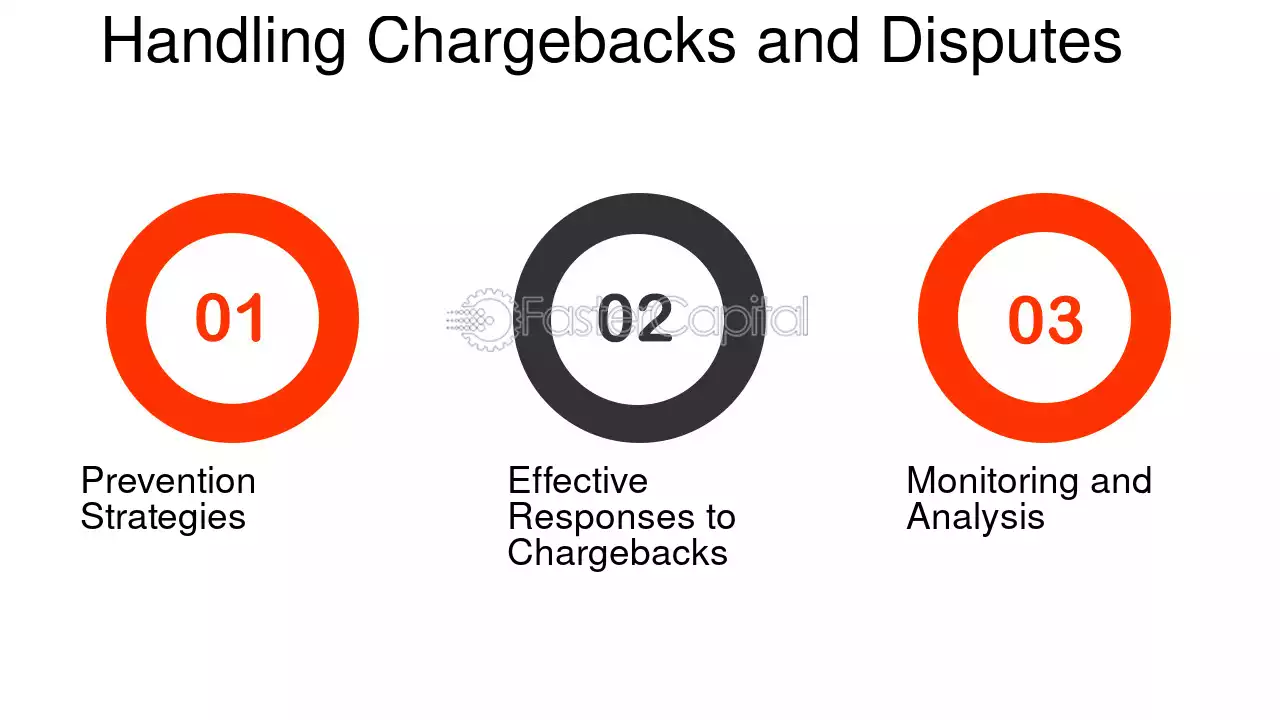 Handling Chargebacks and Disputes

01

Prevention Strategies

02

Effective Responses to Chargebacks

03

Monitoring and Analysis

FasterCapital